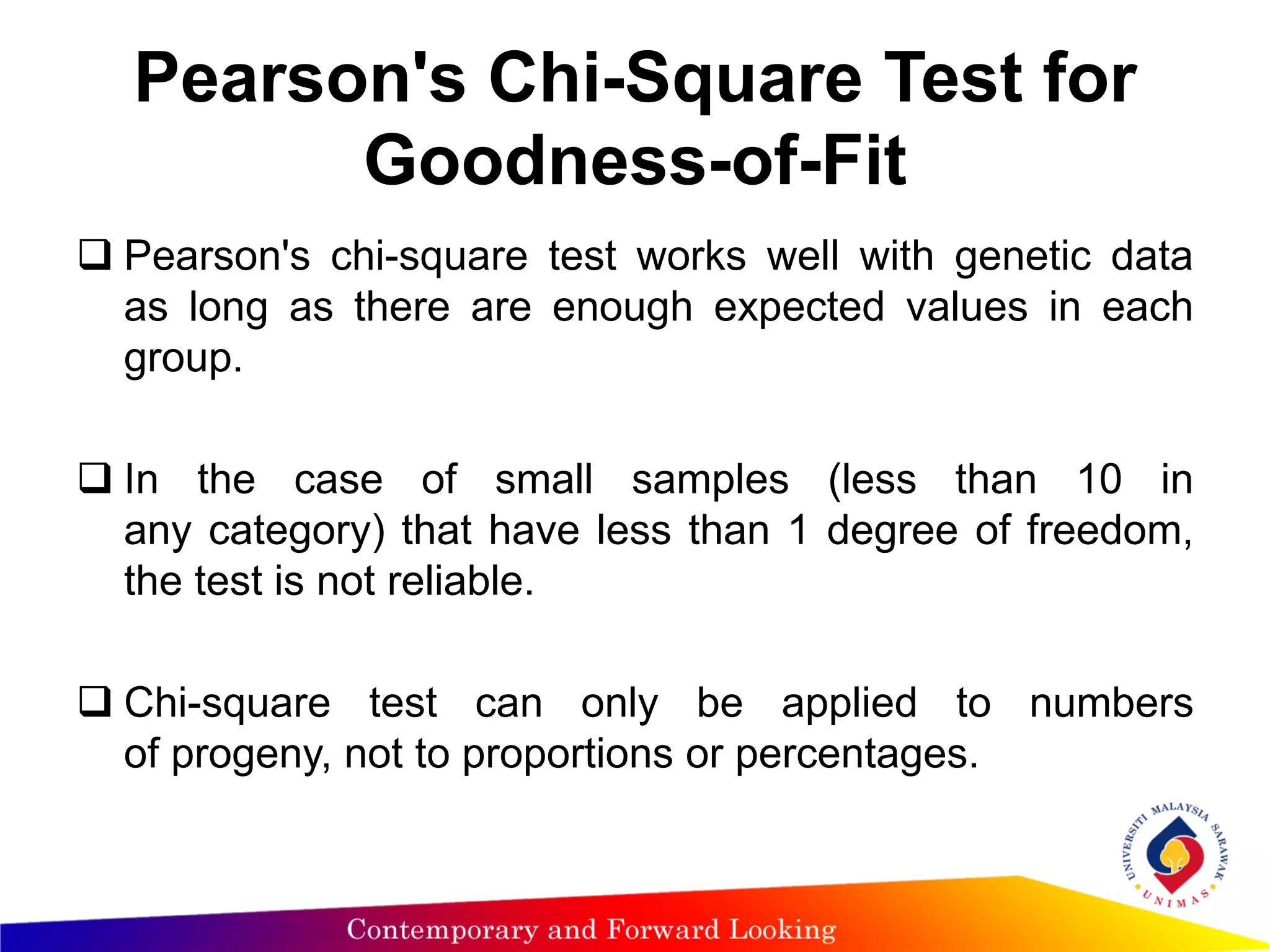 Pearson's Chi-Square Test for Goodness-of-Fit

❑ Pearson's chi-square test works well with genetic data as long as there are enough expected values in each group.

❑ In the case of small samples (less than 10 in any category) that have less than 1 degree of freedom, the test is not reliable.

❑ Chi-square test can only be applied to numbers of progeny, not to proportions or percentages.

UNIVERSITI MALAYSIA SARAWAK
UNIMAS

Contemporary and Forward Looking